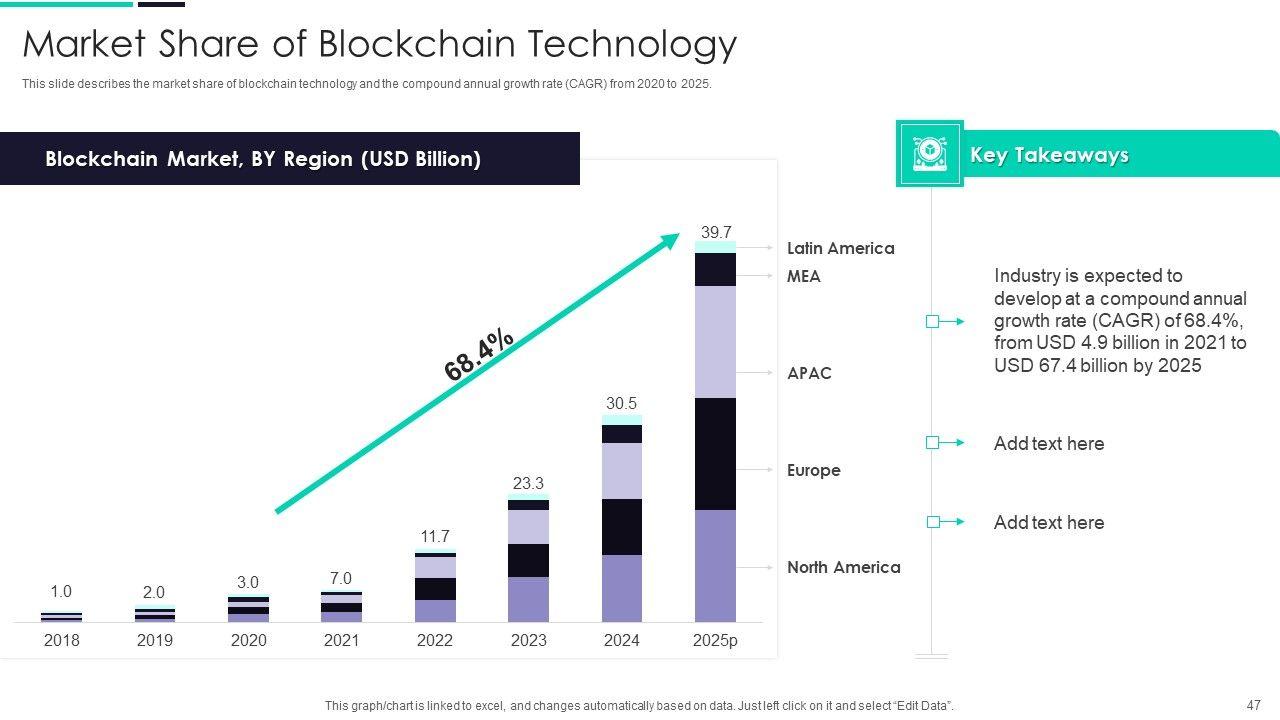 Market Share of Blockchain Technology

This slide describes the market share of blockchain technology and the compound annual growth rate (CAGR) from 2020 to 2025.

Blockchain Market, BY Region (USD Billion)

68.4%

1.0
2.0
3.0
7.0
11.7
23.3
30.5
39.7

2018
2019
2020
2021
2022
2023
2024
2025p

Latin America
MEA
APAC
Europe
North America

Key Takeaways

Industry is expected to develop at a compound annual growth rate (CAGR) of 68.4%, from USD 4.9 billion in 2021 to USD 67.4 billion by 2025

Add text here

Add text here

This graph/chart is linked to excel, and changes automatically based on data. Just left click on it and select "Edit Data".

47